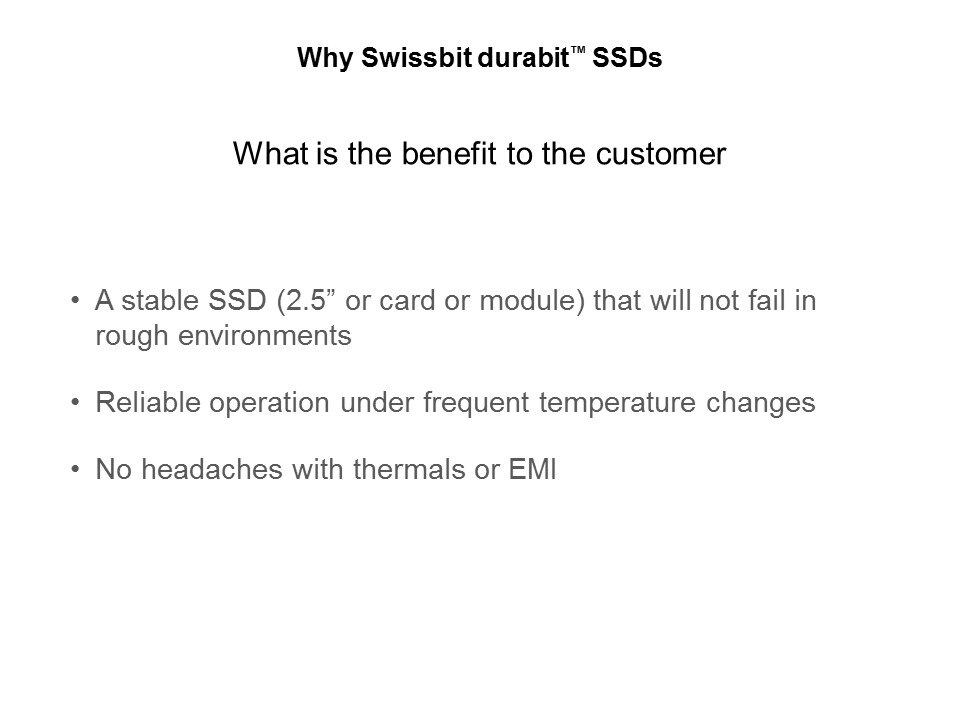 Why Swissbit durabit™ SSDs

What is the benefit to the customer

• A stable SSD (2.5” or card or module) that will not fail in rough environments

• Reliable operation under frequent temperature changes

• No headaches with thermals or EMI